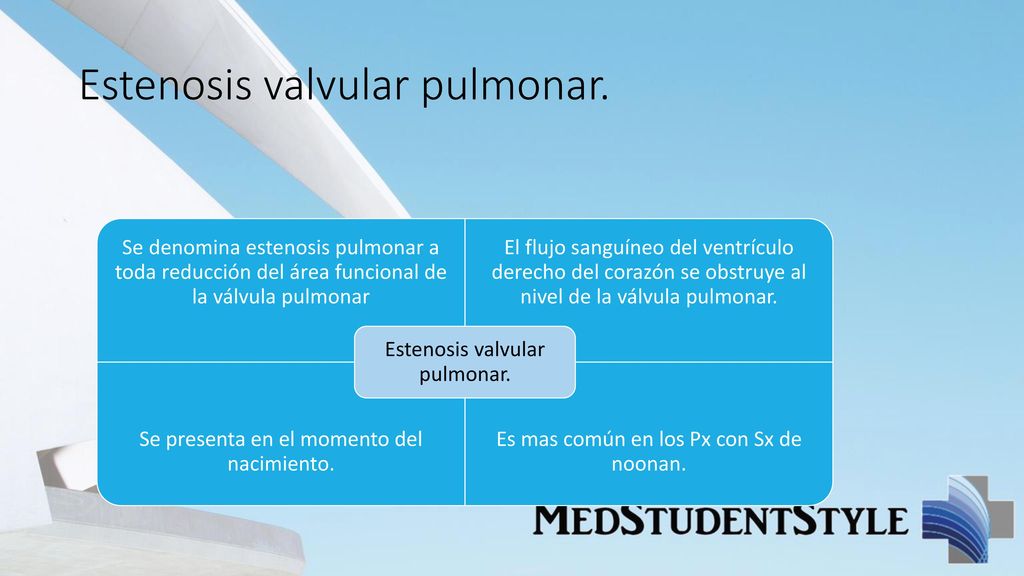 Estenosis valvular pulmonar.

Se denomina estenosis pulmonar a toda reducción del área funcional de la válvula pulmonar

El flujo sanguíneo del ventrículo derecho del corazón se obstruye al nivel de la válvula pulmonar.

Estenosis valvular pulmonar.

Se presenta en el momento del nacimiento.

Es mas común en los Px con Sx de noonan.

MEDSTUDENTSTYLE